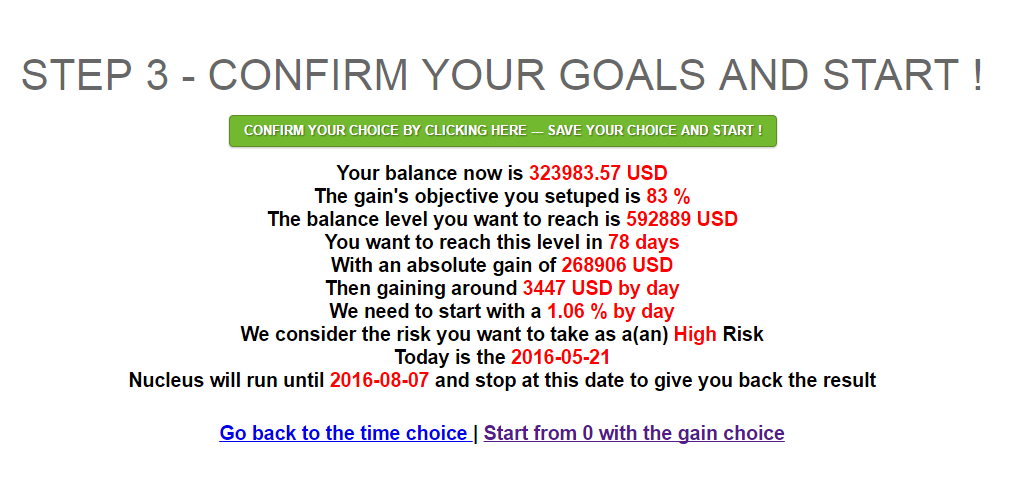 STEP 3 - CONFIRM YOUR GOALS AND START !

CONFIRM YOUR CHOICE BY CLICKING HERE — SAVE YOUR CHOICE AND START !

Your balance now is 323983.57 USD
The gain's objective you setuped is 83 %
The balance level you want to reach is 592889 USD
You want to reach this level in 78 days
With an absolute gain of 268906 USD
Then gaining around 3447 USD by day
We need to start with a 1.06 % by day
We consider the risk you want to take as a(an) High Risk
Today is the 2016-05-21
Nucleus will run until 2016-08-07 and stop at this date to give you back the result

Go back to the time choice | Start from 0 with the gain choice